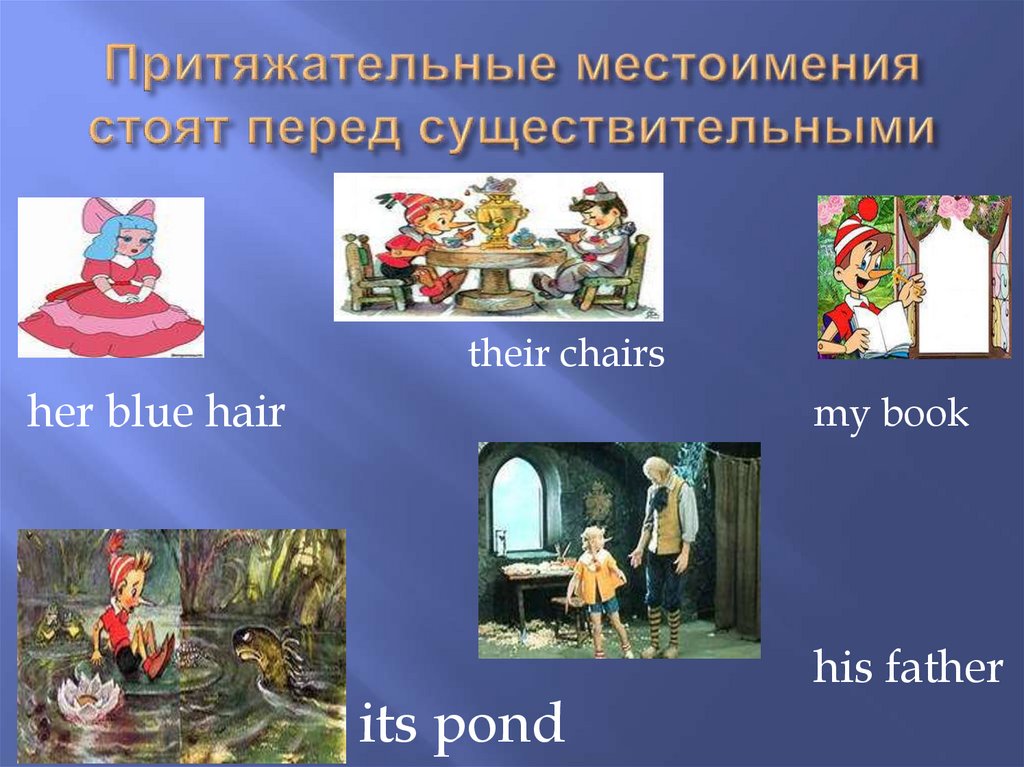 Притяжательные местоимения стоят перед существительными

their chairs

her blue hair

my book

his father

its pond